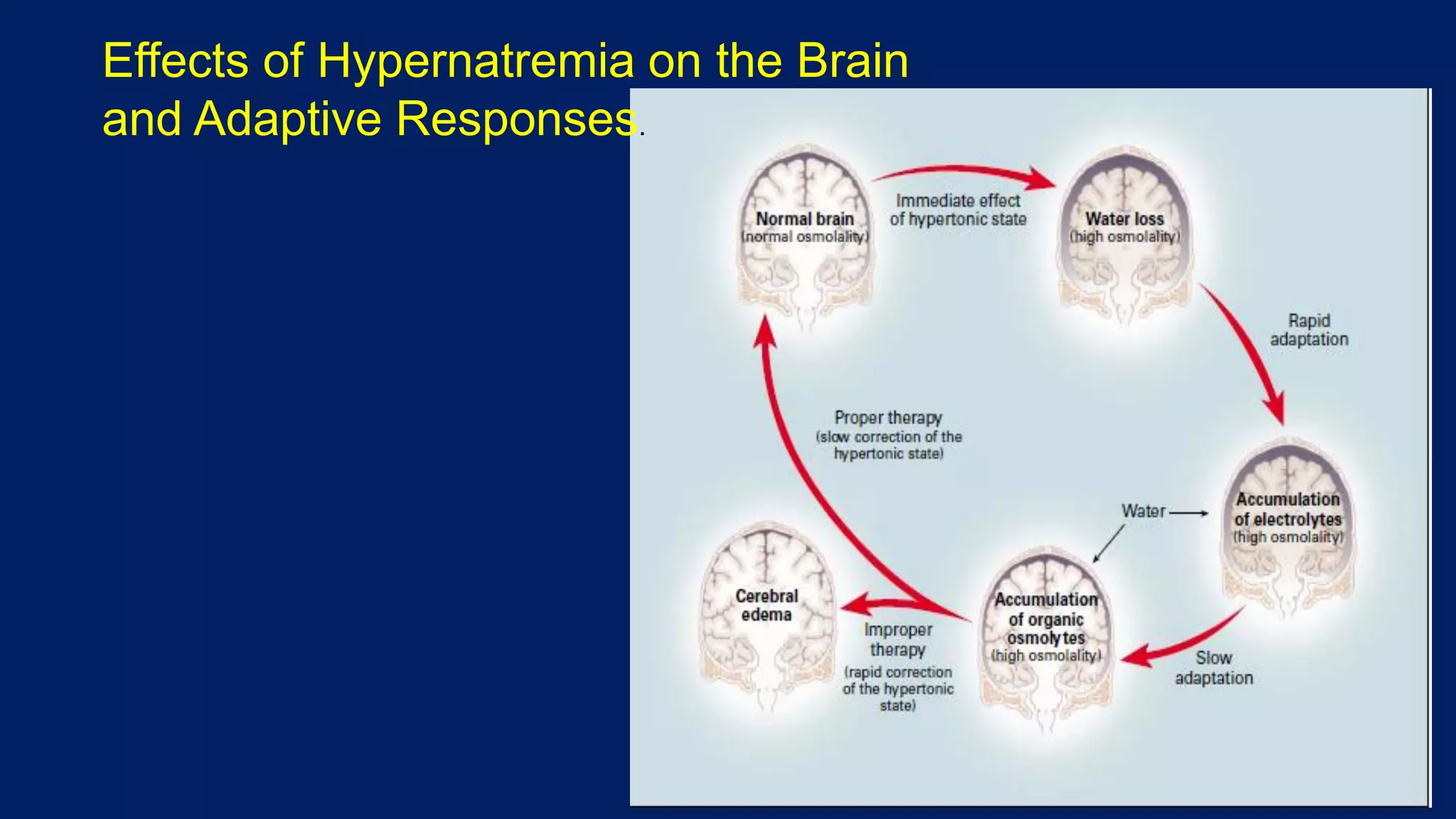 Effects of Hypernatremia on the Brain and Adaptive Responses.

Normal brain
(normal osmolality)

Immediate effect of hypertonic state

Water loss
(high osmolality)

Rapid adaptation

Accumulation of electrolytes
(high osmolality)

Water

Slow adaptation

Accumulation of organic osmolytes
(high osmolality)

Proper therapy
(slow correction of the hypertonic state)

Improper therapy
(rapid correction of the hypertonic state)

Cerebral edema